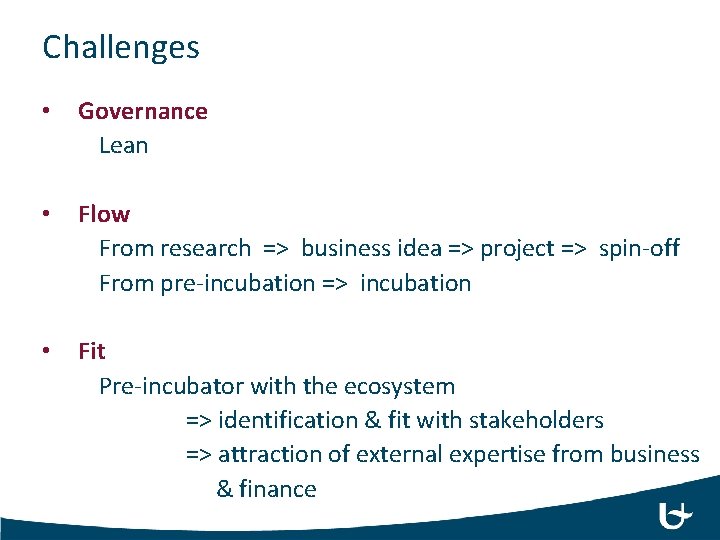 Challenges

• Governance
Lean

• Flow
From research => business idea => project => spin-off
From pre-incubation => incubation

• Fit
Pre-incubator with the ecosystem
=> identification & fit with stakeholders
=> attraction of external expertise from business & finance